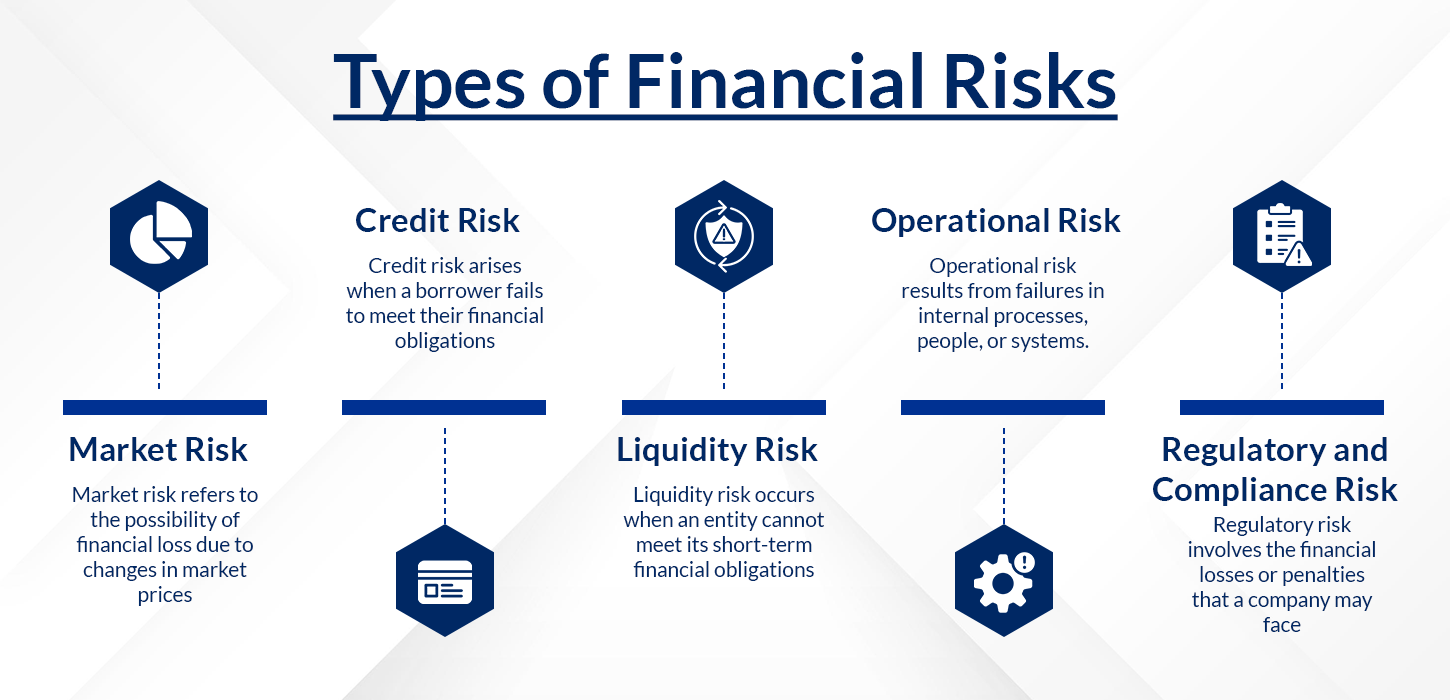 Types of Financial Risks

Market Risk

Market risk refers to the possibility of financial loss due to changes in market prices

Credit Risk

Credit risk arises when a borrower fails to meet their financial obligations

Liquidity Risk

Liquidity risk occurs when an entity cannot meet its short-term financial obligations

Operational Risk

Operational risk results from failures in internal processes, people, or systems.

Regulatory and Compliance Risk

Regulatory risk involves the financial losses or penalties that a company may face